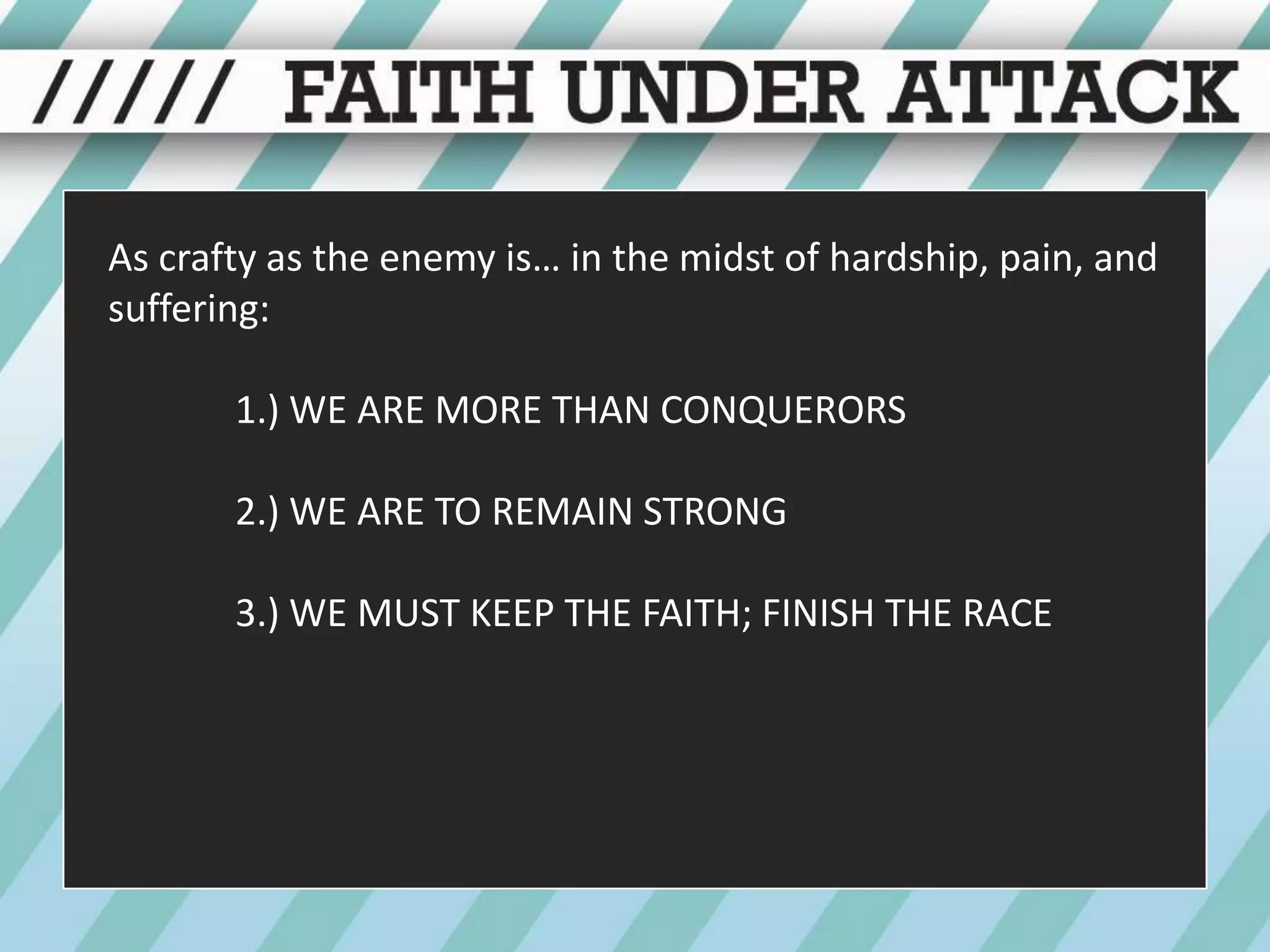 ///// FAITH UNDER ATTACK

As crafty as the enemy is… in the midst of hardship, pain, and suffering:

1.) WE ARE MORE THAN CONQUERORS

2.) WE ARE TO REMAIN STRONG

3.) WE MUST KEEP THE FAITH; FINISH THE RACE